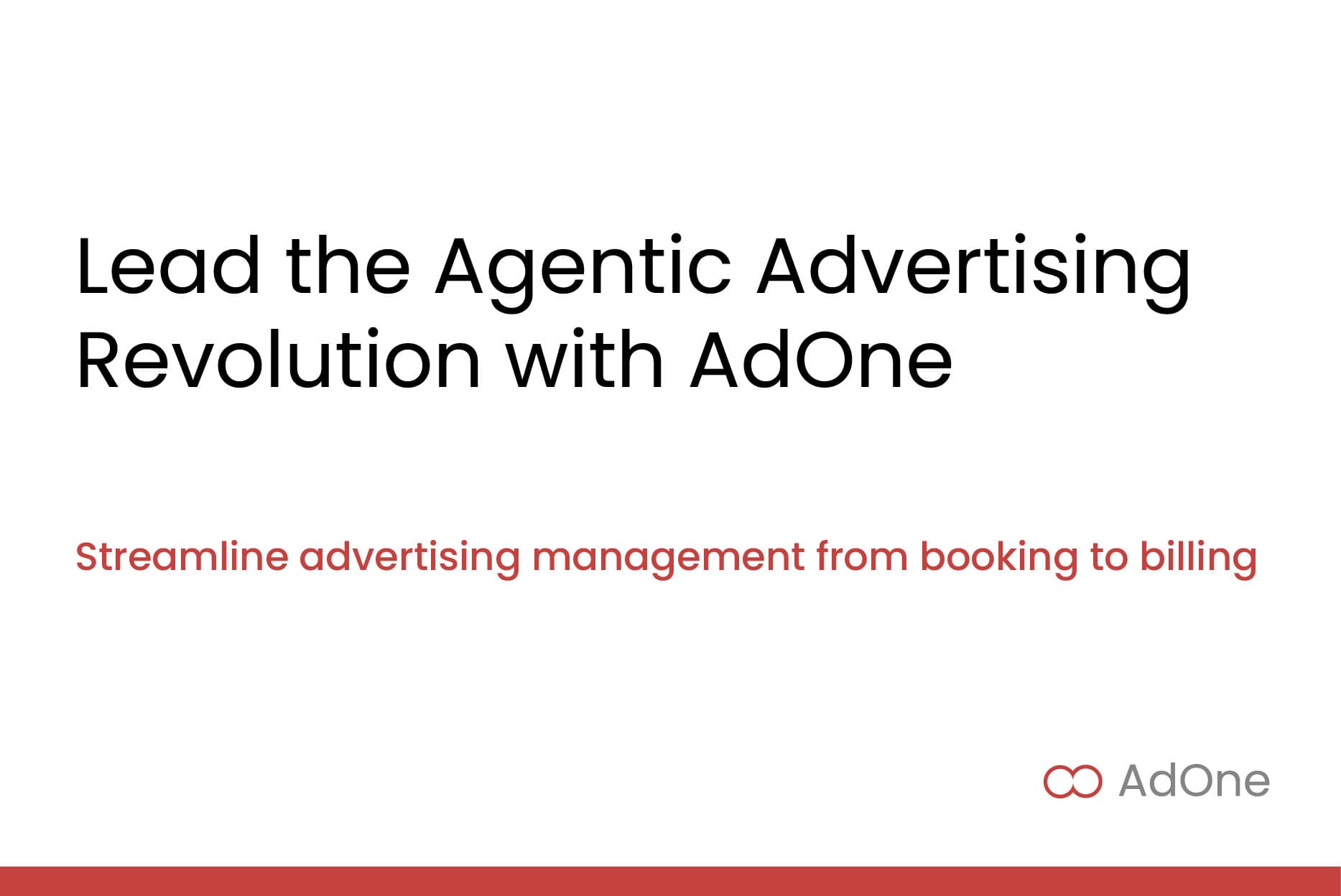 Lead the Agentic Advertising Revolution with AdOne

Streamline advertising management from booking to billing

AdOne